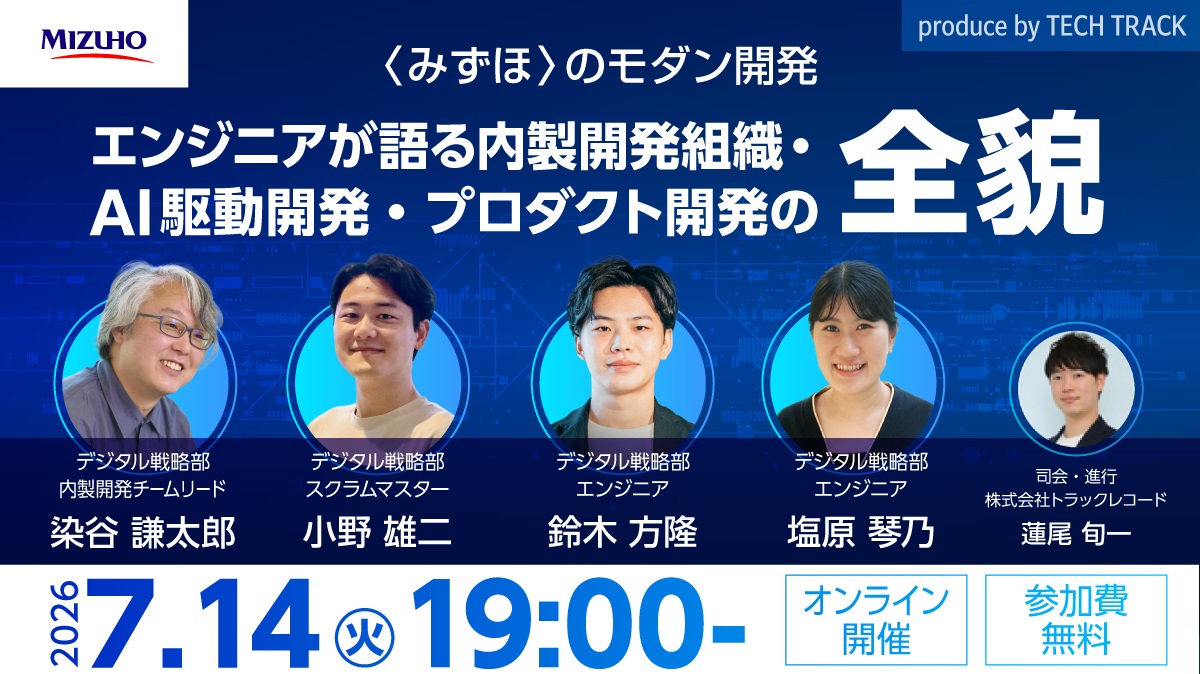 MIZUHO

produce by TECH TRACK

〈みずほ〉のモダン開発

エンジニアが語る内製開発組織・AI駆動開発・プロダクト開発の全貌

デジタル戦略部
内製開発チームリード
染谷 謙太郎

デジタル戦略部
スクラムマスター
小野 雄二

デジタル戦略部
エンジニア
鈴木 方隆

デジタル戦略部
エンジニア
塩原 琴乃

司会・進行
株式会社トラックレコード
蓮尾 旬一

2026 7.14 火 19:00-

オンライン開催

参加費無料